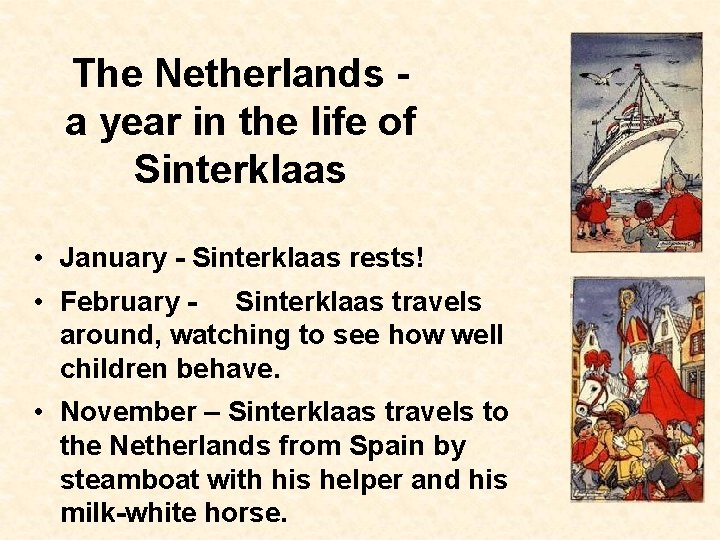 The Netherlands - a year in the life of Sinterklaas

• January - Sinterklaas rests!
• February - Sinterklaas travels around, watching to see how well children behave.
• November – Sinterklaas travels to the Netherlands from Spain by steamboat with his helper and his milk-white horse.